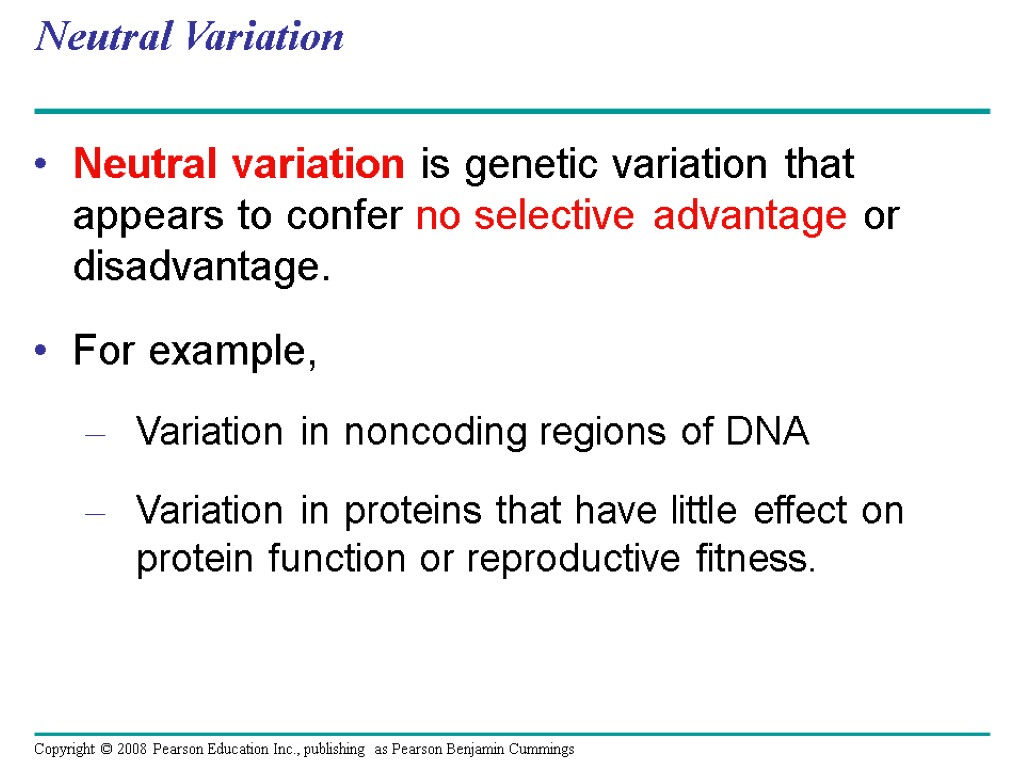 Neutral Variation

• Neutral variation is genetic variation that appears to confer no selective advantage or disadvantage.

• For example,

– Variation in noncoding regions of DNA

– Variation in proteins that have little effect on protein function or reproductive fitness.

Copyright © 2008 Pearson Education Inc., publishing as Pearson Benjamin Cummings